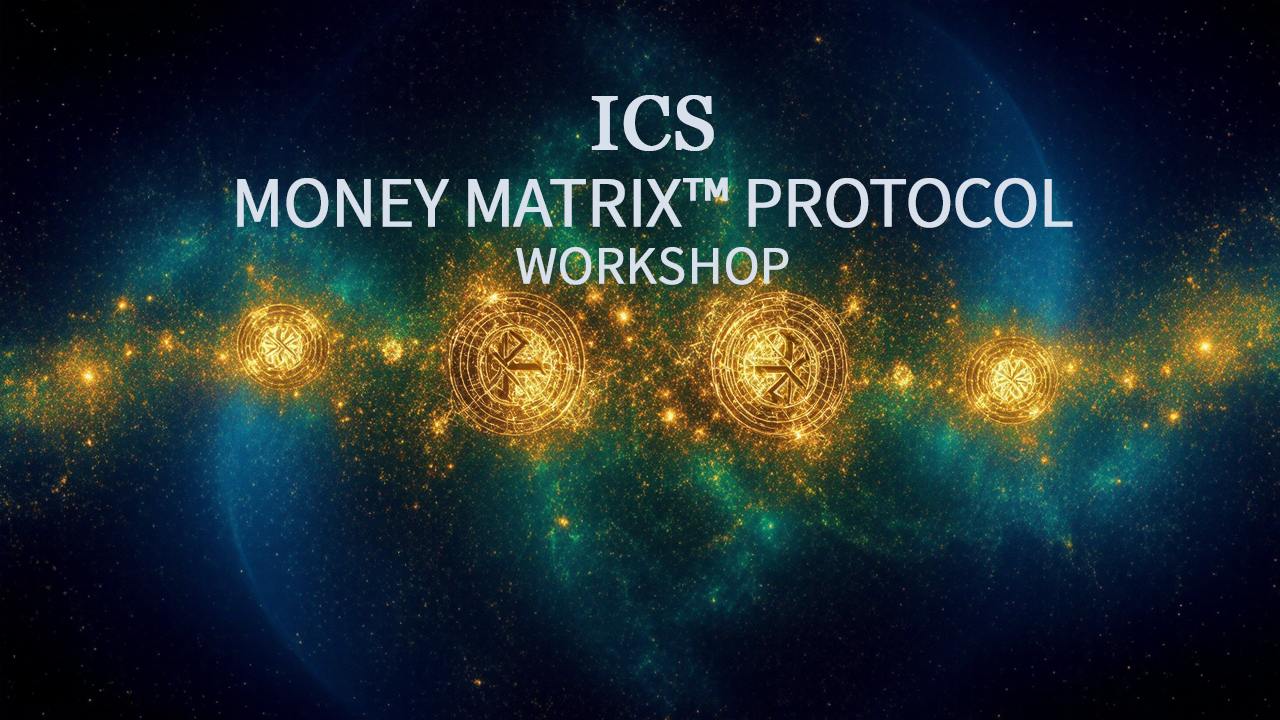 ICS
MONEY MATRIX™ PROTOCOL
WORKSHOP